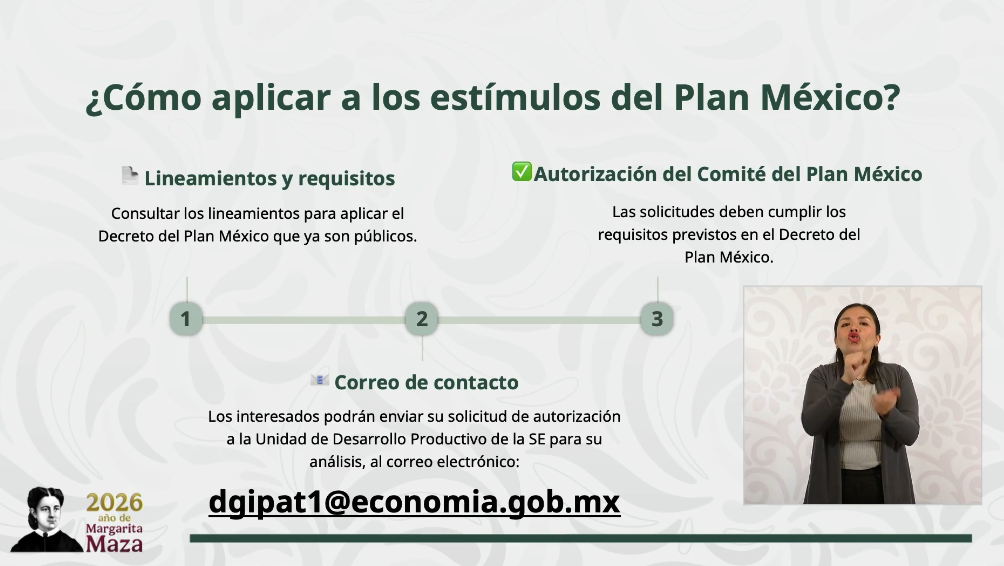 ¿Cómo aplicar a los estímulos del Plan México?

Lineamientos y requisitos

Consultar los lineamientos para aplicar el Decreto del Plan México que ya son públicos.

✅Autorización del Comité del Plan México

Las solicitudes deben cumplir los requisitos previstos en el Decreto del Plan México.

1

2

3

Correo de contacto

Los interesados podrán enviar su solicitud de autorización a la Unidad de Desarrollo Productivo de la SE para su análisis, al correo electrónico:

dgipat1@economia.gob.mx

2026 año de Margarita Maza